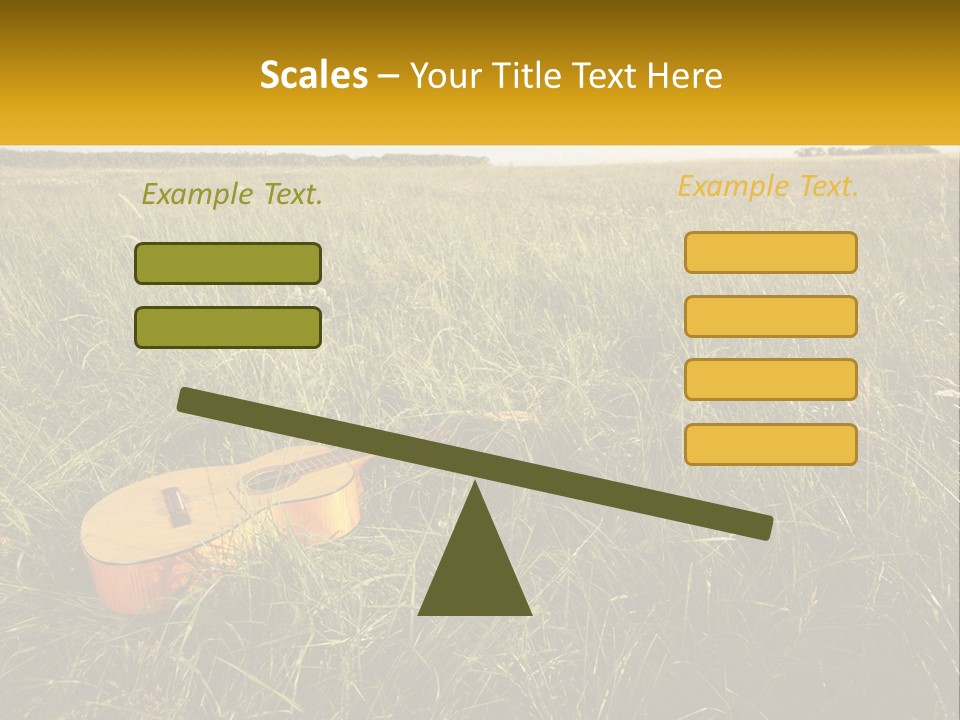 Scales – Your Title Text Here

Example Text.

Example Text.